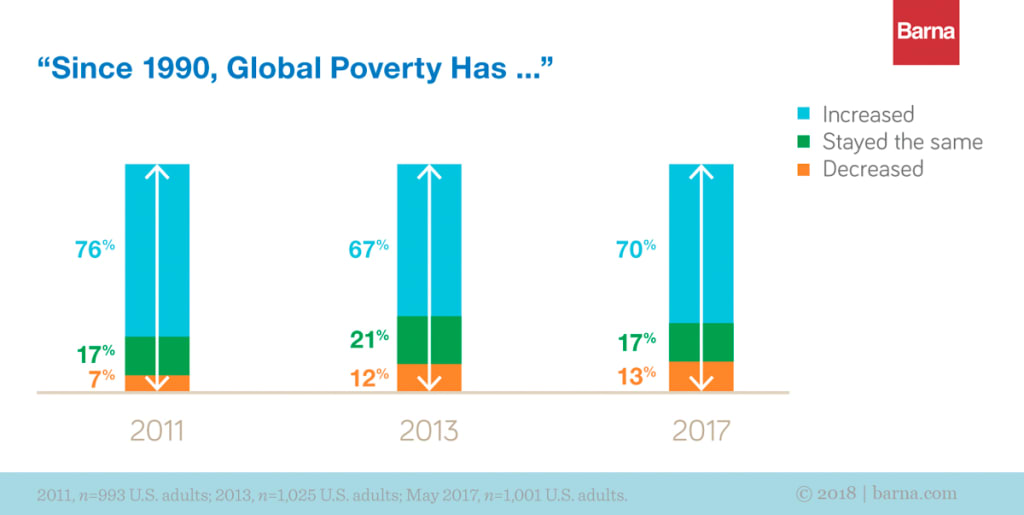 Barna

“Since 1990, Global Poverty Has ...”

Increased
Stayed the same
Decreased

76%
17%
7%
2011

67%
21%
12%
2013

70%
17%
13%
2017

2011, n=993 U.S. adults; 2013, n=1,025 U.S. adults; May 2017, n=1,001 U.S. adults.

© 2018 | barna.com